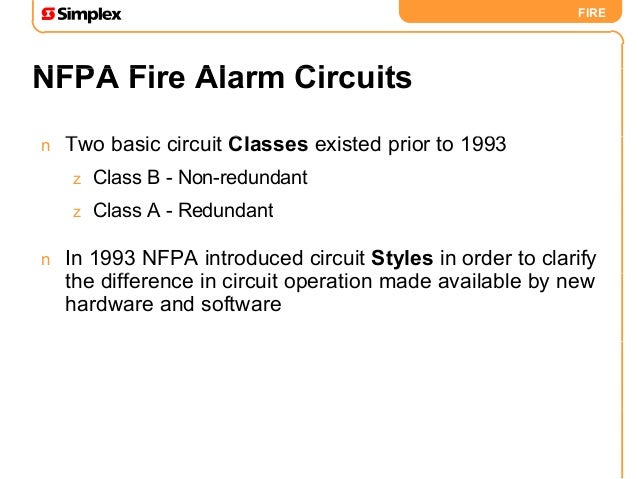 Simplex

FIRE

NFPA Fire Alarm Circuits

n Two basic circuit Classes existed prior to 1993

z Class B - Non-redundant

z Class A - Redundant

n In 1993 NFPA introduced circuit Styles in order to clarify the difference in circuit operation made available by new hardware and software